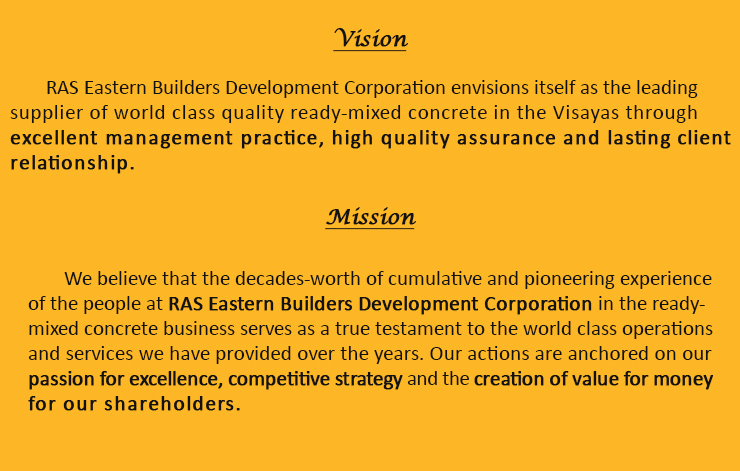 Vision

RAS Eastern Builders Development Corporation envisions itself as the leading supplier of world class quality ready-mixed concrete in the Visayas through excellent management practice, high quality assurance and lasting client relationship.

Mission

We believe that the decades-worth of cumulative and pioneering experience of the people at RAS Eastern Builders Development Corporation in the ready-mixed concrete business serves as a true testament to the world class operations and services we have provided over the years. Our actions are anchored on our passion for excellence, competitive strategy and the creation of value for money for our shareholders.